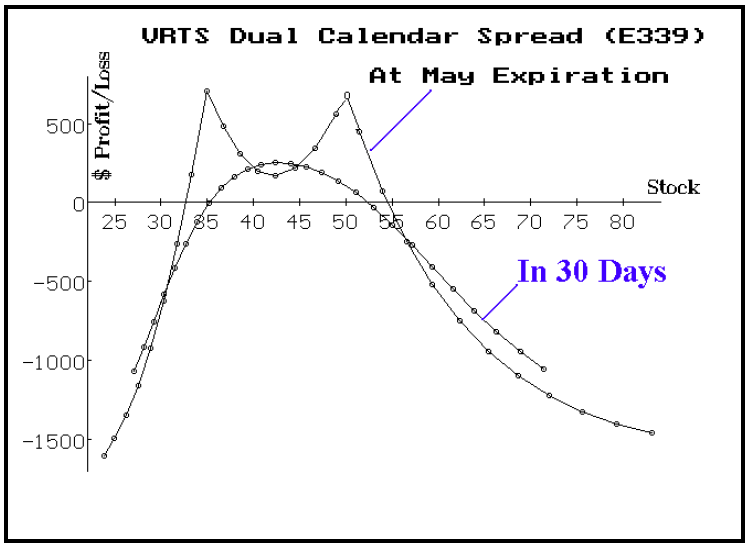 VRTS Dual Calendar Spread (E339)

At May Expiration

$ Profit/Loss

500
0
-500
-1000
-1500

Stock

25 30 35 40 45 50 55 60 65 70 75 80

In 30 Days